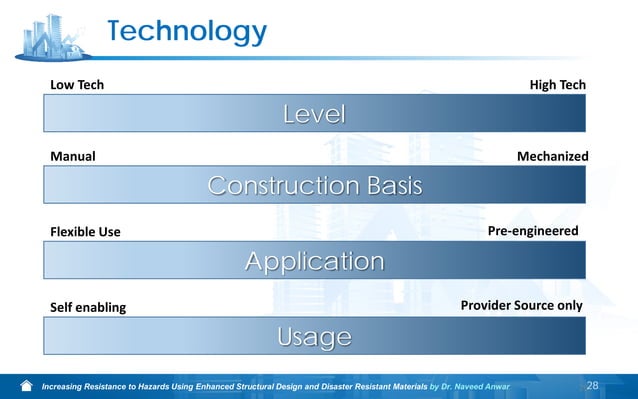 Technology

Low Tech

High Tech

Level

Manual

Mechanized

Construction Basis

Flexible Use

Pre-engineered

Application

Self enabling

Provider Source only

Usage

Increasing Resistance to Hazards Using Enhanced Structural Design and Disaster Resistant Materials by Dr. Naveed Anwar

28